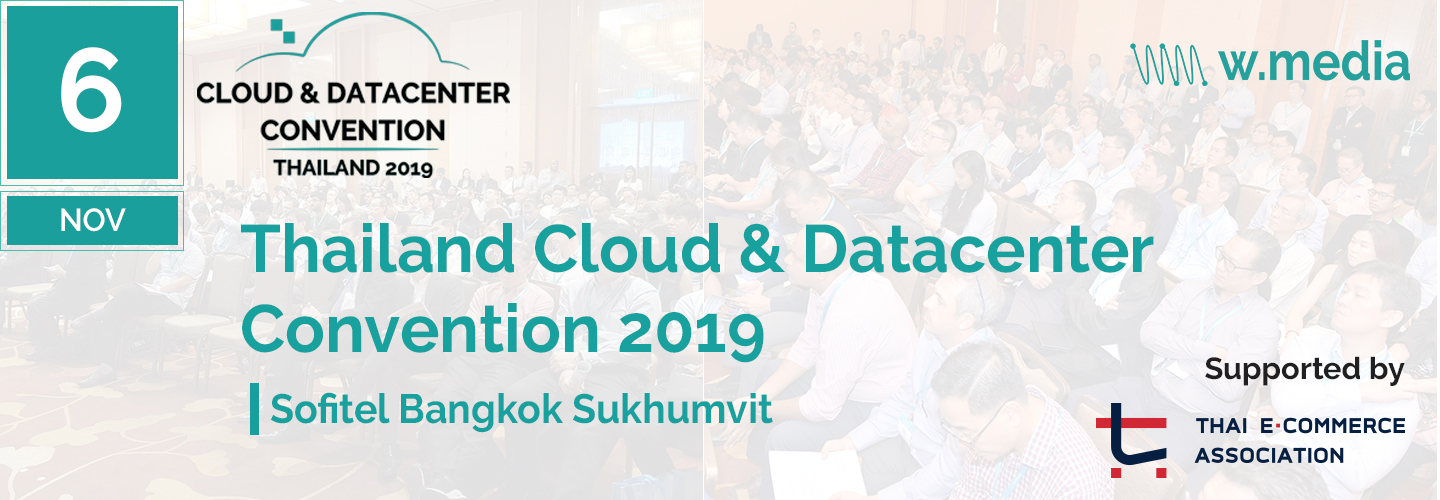 6

NOV

CLOUD & DATACENTER CONVENTION
THAILAND 2019

w.media

Thailand Cloud & Datacenter Convention 2019

Sofitel Bangkok Sukhumvit

Supported by

THAI E·COMMERCE ASSOCIATION